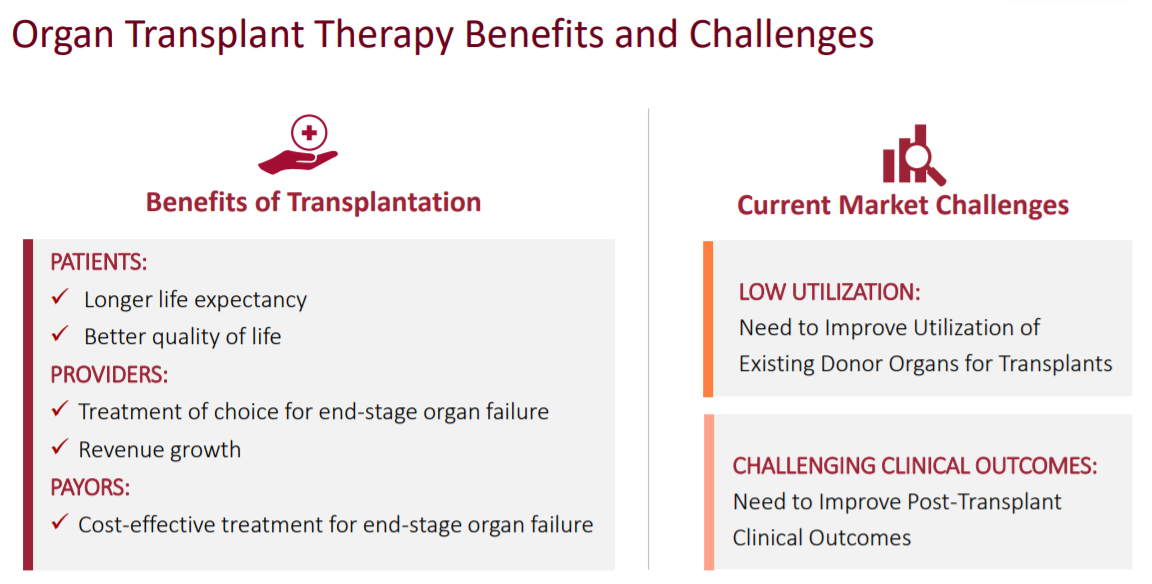 Organ Transplant Therapy Benefits and Challenges

Benefits of Transplantation

PATIENTS:
✓ Longer life expectancy
✓ Better quality of life
PROVIDERS:
✓ Treatment of choice for end-stage organ failure
✓ Revenue growth
PAYORS:
✓ Cost-effective treatment for end-stage organ failure

Current Market Challenges

LOW UTILIZATION:
Need to Improve Utilization of Existing Donor Organs for Transplants

CHALLENGING CLINICAL OUTCOMES:
Need to Improve Post-Transplant Clinical Outcomes